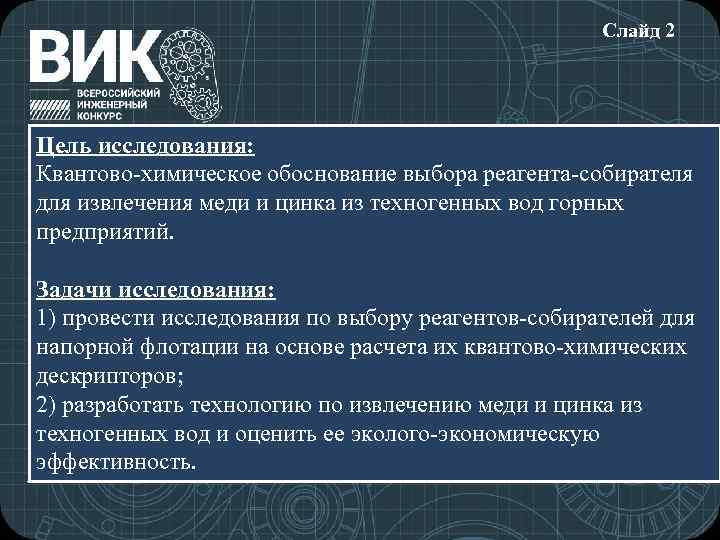 ВИК
ВСЕРОССИЙСКИЙ ИНЖЕНЕРНЫЙ КОНКУРС

Слайд 2

Цель исследования:
Квантово-химическое обоснование выбора реагента-собирателя для извлечения меди и цинка из техногенных вод горных предприятий.

Задачи исследования:
1) провести исследования по выбору реагентов-собирателей для напорной флотации на основе расчета их квантово-химических дескрипторов;
2) разработать технологию по извлечению меди и цинка из техногенных вод и оценить ее эколого-экономическую эффективность.